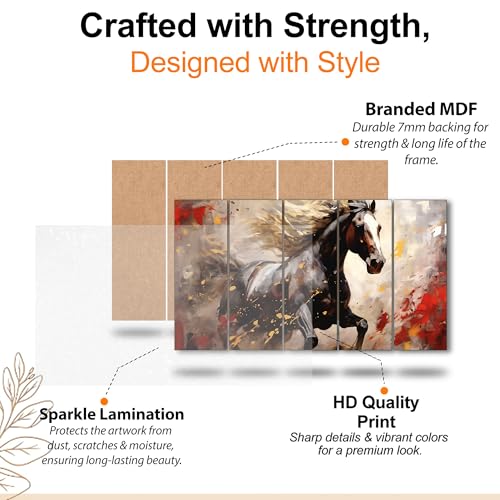 Crafted with Strength,
Designed with Style

Branded MDF
Durable 7mm backing for strength & long life of the frame.

Sparkle Lamination
Protects the artwork from dust, scratches & moisture, ensuring long-lasting beauty.

HD Quality Print
Sharp details & vibrant colors for a premium look.